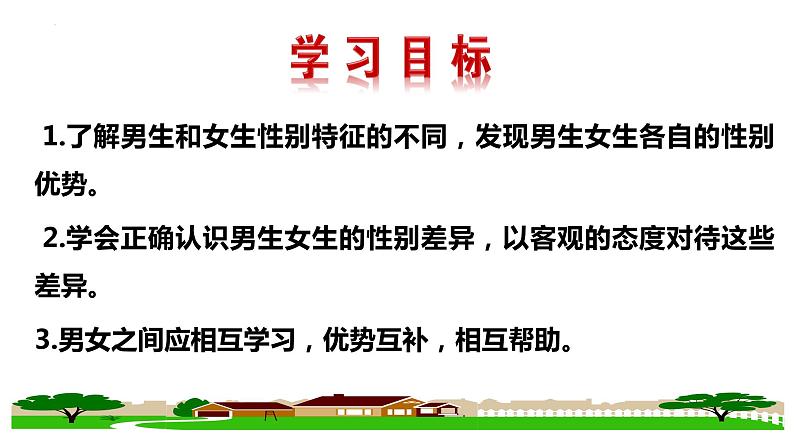 学习目标

1.了解男生和女生性别特征的不同，发现男生女生各自的性别优势。

2.学会正确认识男生女生的性别差异，以客观的态度对待这些差异。

3.男女之间应相互学习，优势互补，相互帮助。